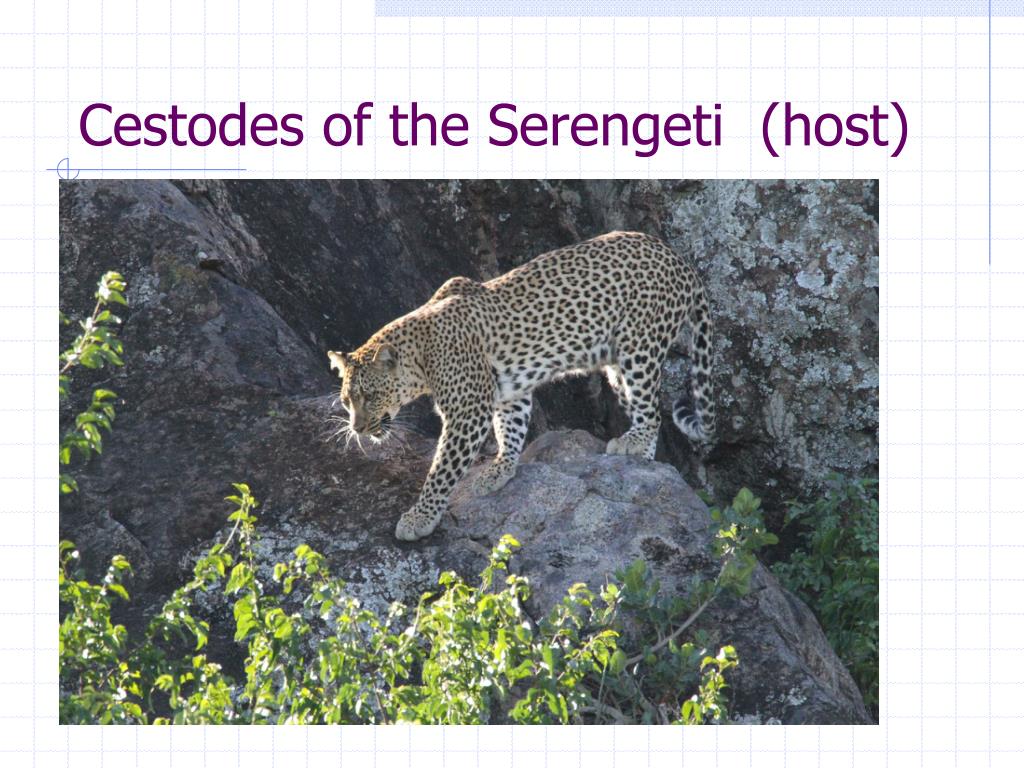 Cestodes of the Serengeti  (host)